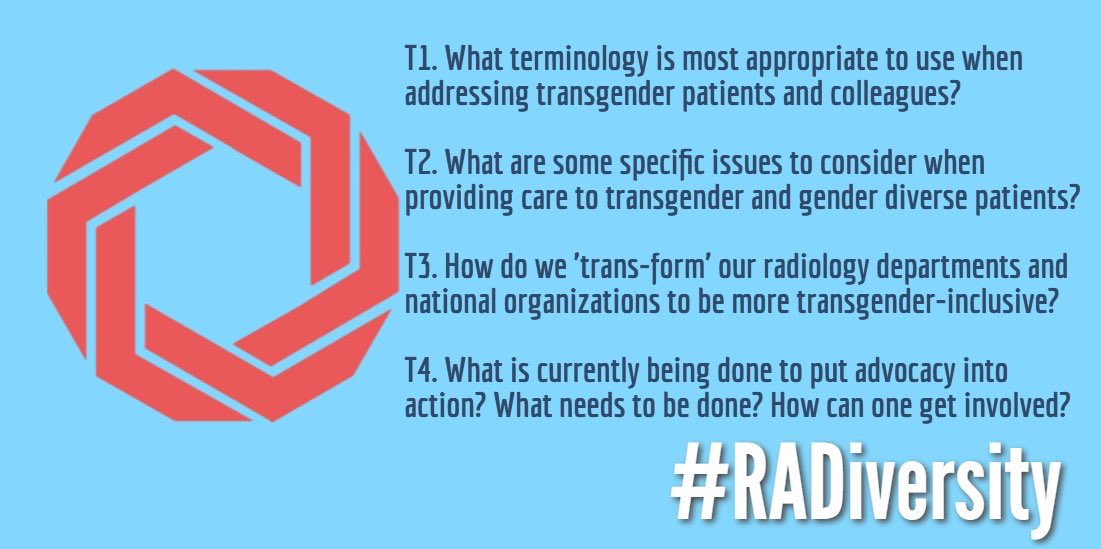 T1. What terminology is most appropriate to use when addressing transgender patients and colleagues?

T2. What are some specific issues to consider when providing care to transgender and gender diverse patients?

T3. How do we 'trans-form' our radiology departments and national organizations to be more transgender-inclusive?

T4. What is currently being done to put advocacy into action? What needs to be done? How can one get involved?

#RADiversity